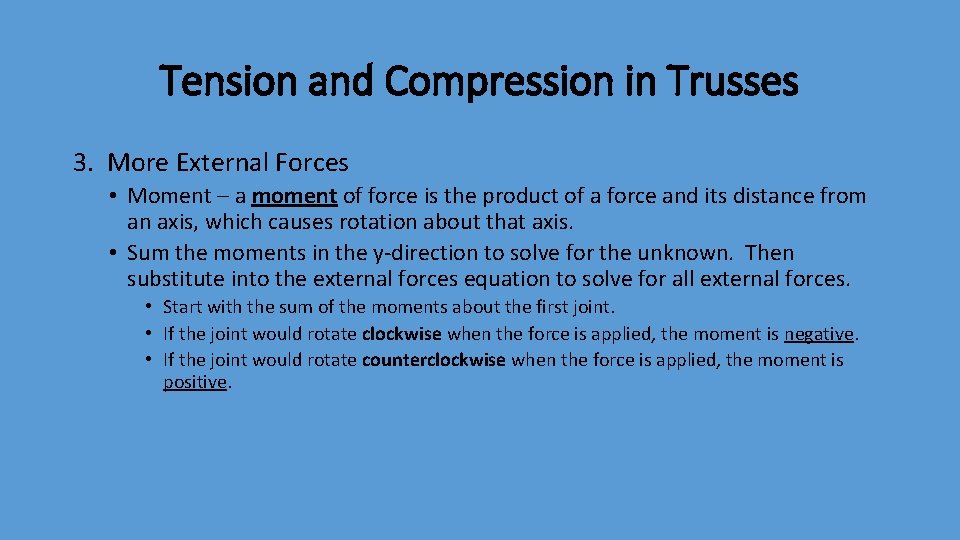 Tension and Compression in Trusses

3. More External Forces

• Moment – a moment of force is the product of a force and its distance from an axis, which causes rotation about that axis.
• Sum the moments in the y-direction to solve for the unknown. Then substitute into the external forces equation to solve for all external forces.
  • Start with the sum of the moments about the first joint.
  • If the joint would rotate clockwise when the force is applied, the moment is negative.
  • If the joint would rotate counterclockwise when the force is applied, the moment is positive.